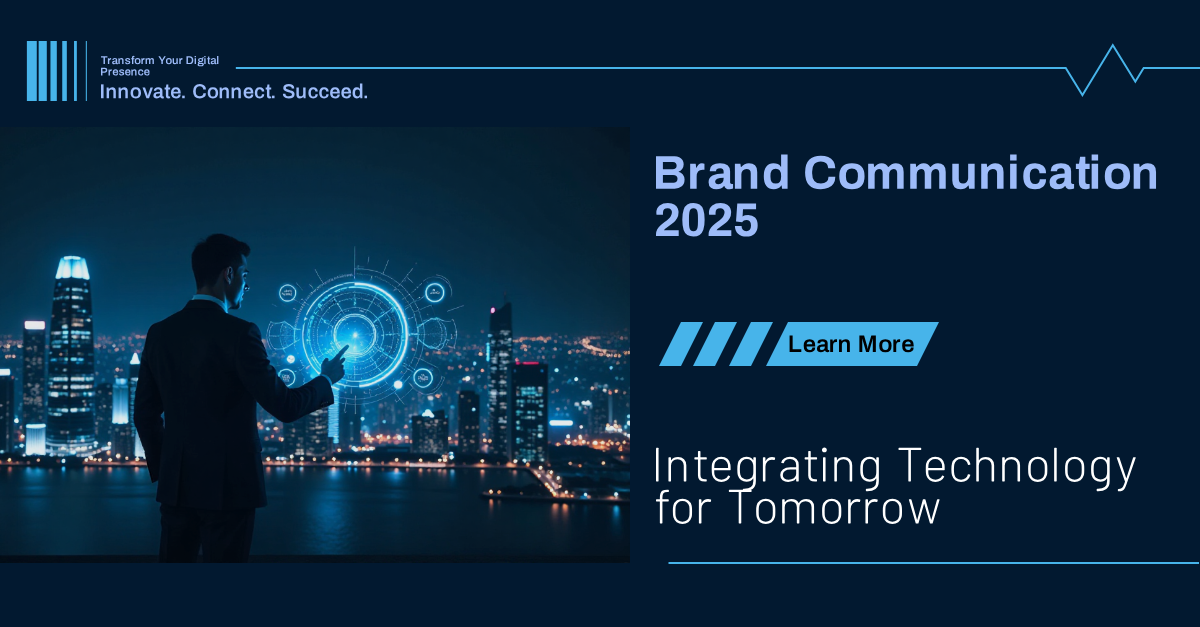 Transform Your Digital Presence
Innovate. Connect. Succeed.

Brand Communication 2025

Learn More

Integrating Technology for Tomorrow